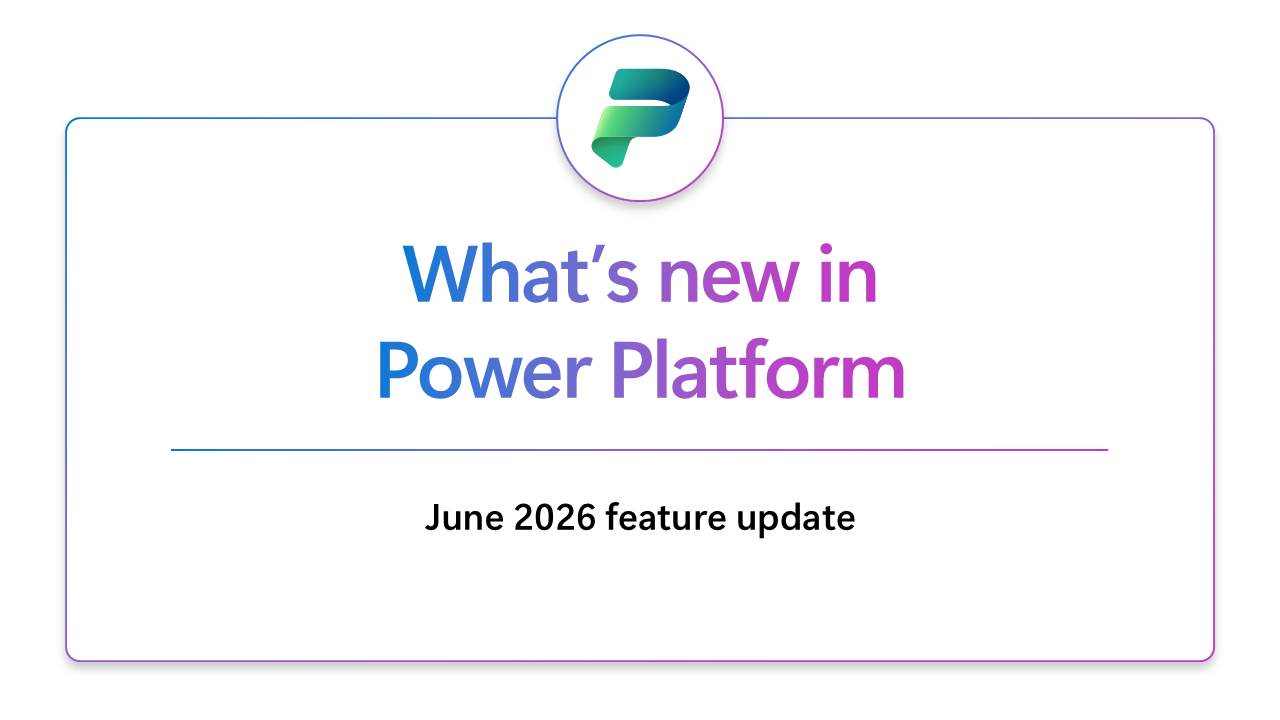 What’s new in Power Platform

June 2026 feature update